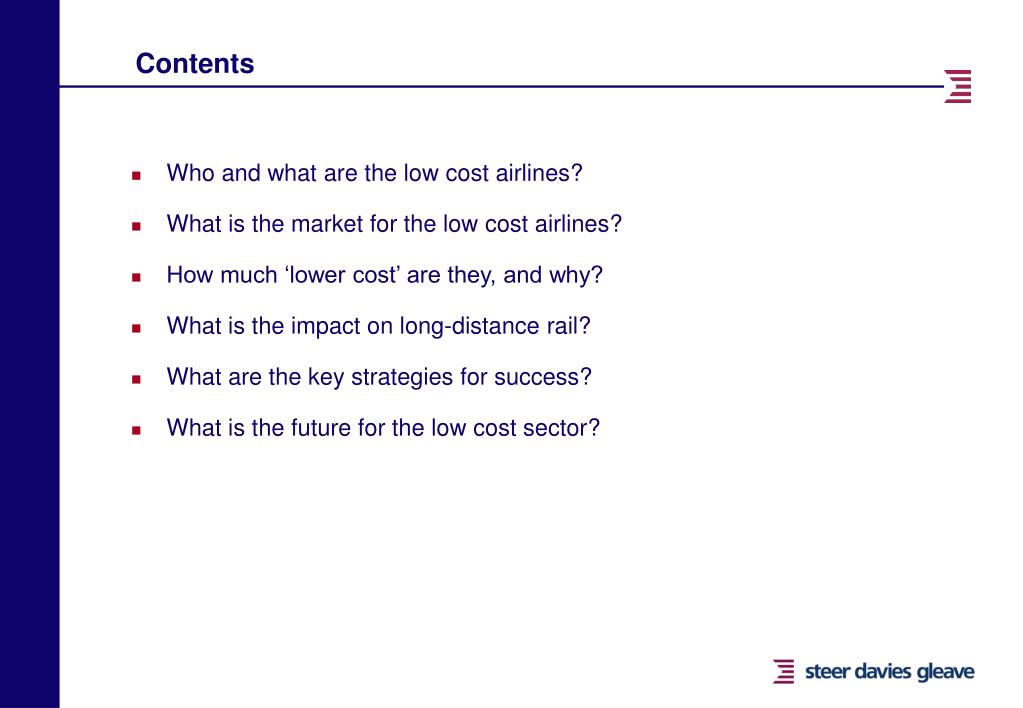 Contents

- Who and what are the low cost airlines?
- What is the market for the low cost airlines?
- How much ‘lower cost’ are they, and why?
- What is the impact on long-distance rail?
- What are the key strategies for success?
- What is the future for the low cost sector?

steer davies gleave